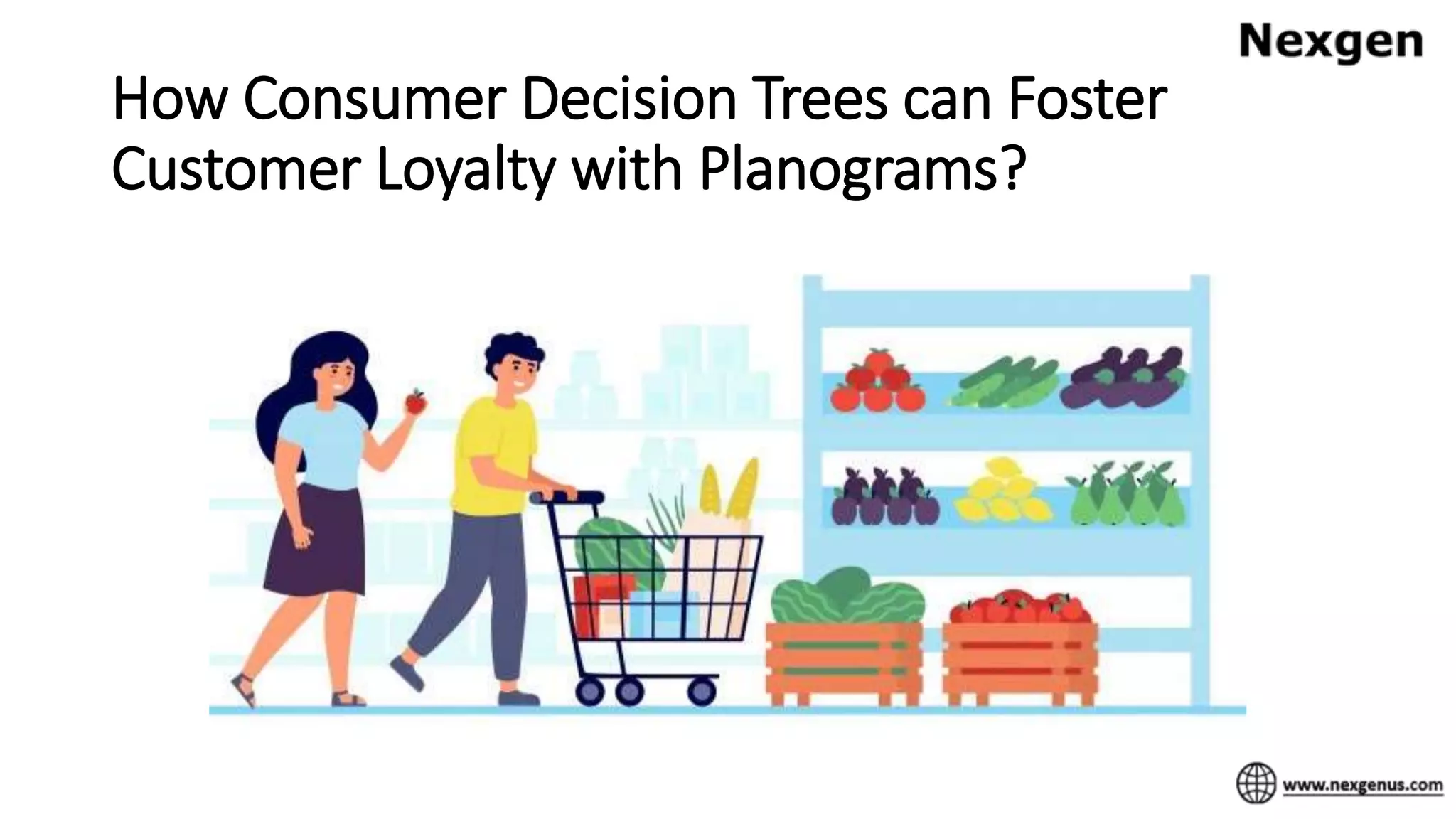 Nexgen

How Consumer Decision Trees can Foster Customer Loyalty with Planograms?

www.nexgenus.com